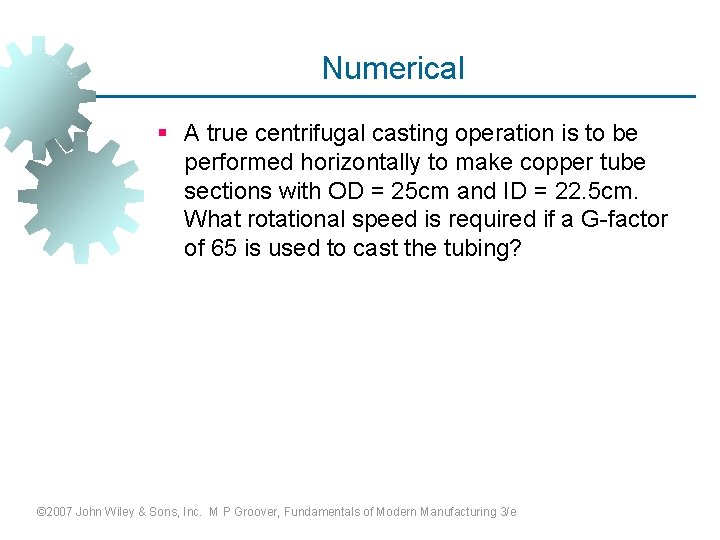 Numerical

▪ A true centrifugal casting operation is to be performed horizontally to make copper tube sections with OD = 25cm and ID = 22.5cm. What rotational speed is required if a G-factor of 65 is used to cast the tubing?

©2007 John Wiley & Sons, Inc. M P Groover, Fundamentals of Modern Manufacturing 3/e